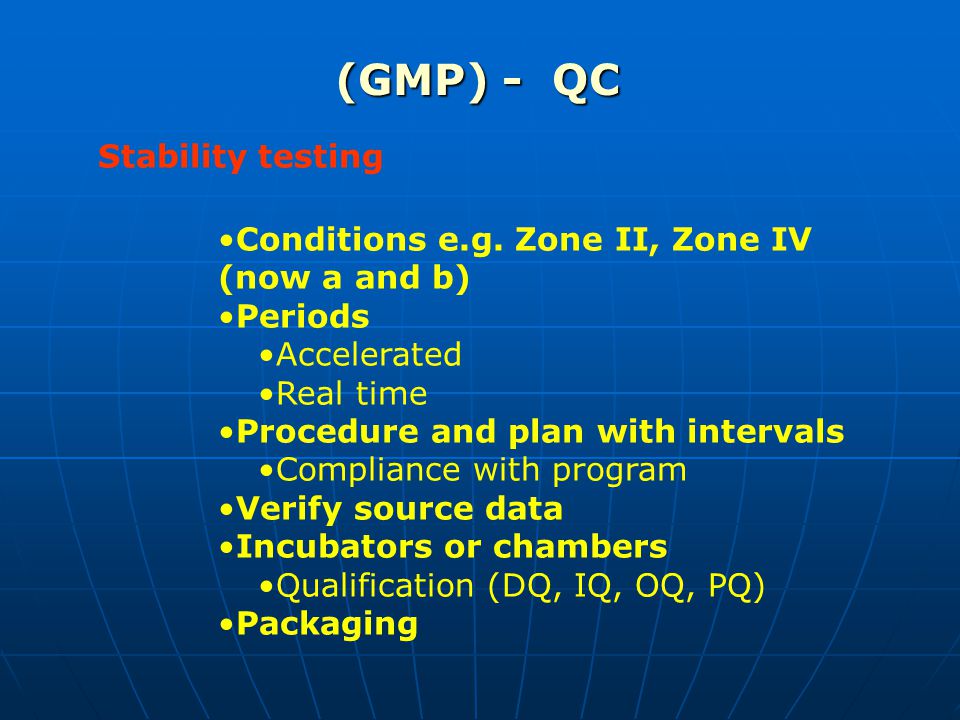 (GMP) - QC

Stability testing

•Conditions e.g. Zone II, Zone IV (now a and b)
•Periods
•Accelerated
•Real time
•Procedure and plan with intervals
•Compliance with program
•Verify source data
•Incubators or chambers
•Qualification (DQ, IQ, OQ, PQ)
•Packaging